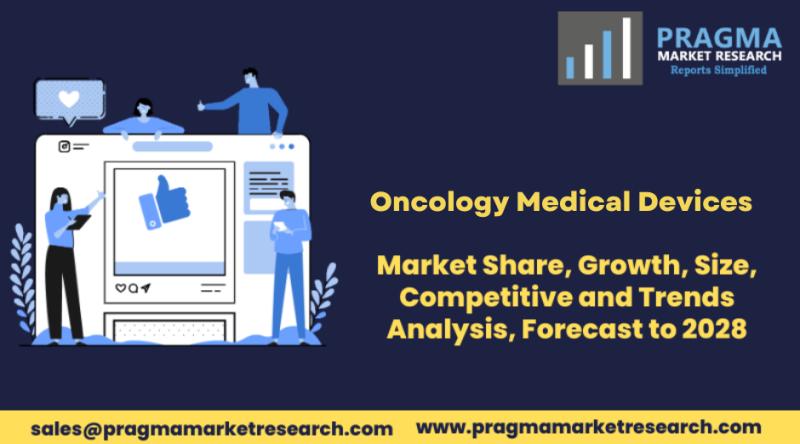 PRAGMA
MARKET RESEARCH
Reports Simplified

Oncology Medical Devices

Market Share, Growth, Size, Competitive and Trends Analysis, Forecast to 2028

sales@pragmamarketresearch.com www.pragmamarketresearch.com